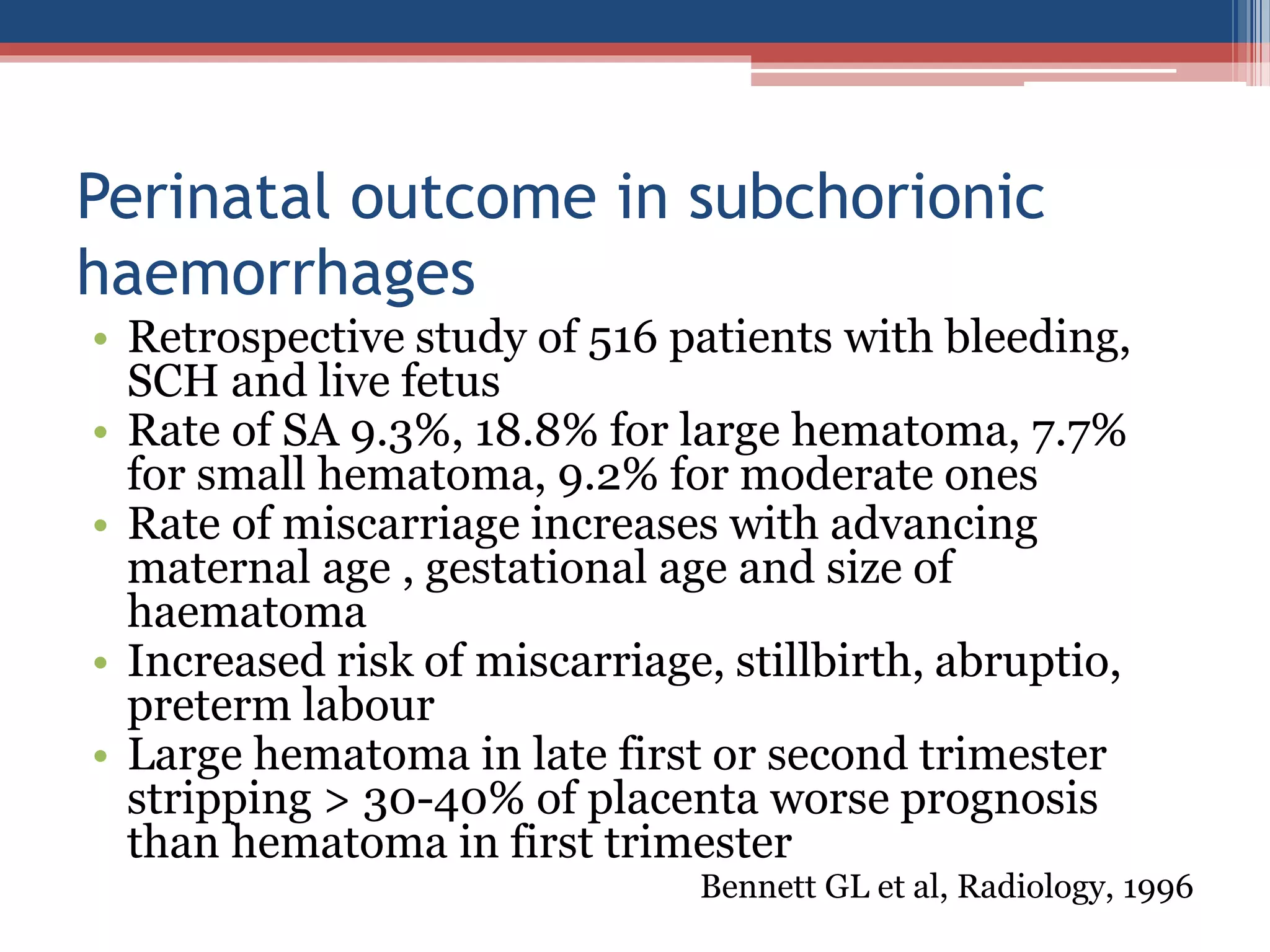 Perinatal outcome in subchorionic haemorrhages

• Retrospective study of 516 patients with bleeding, SCH and live fetus
• Rate of SA 9.3%, 18.8% for large hematoma, 7.7% for small hematoma, 9.2% for moderate ones
• Rate of miscarriage increases with advancing maternal age , gestational age and size of haematoma
• Increased risk of miscarriage, stillbirth, abruptio, preterm labour
• Large hematoma in late first or second trimester stripping > 30-40% of placenta worse prognosis than hematoma in first trimester

Bennett GL et al, Radiology, 1996